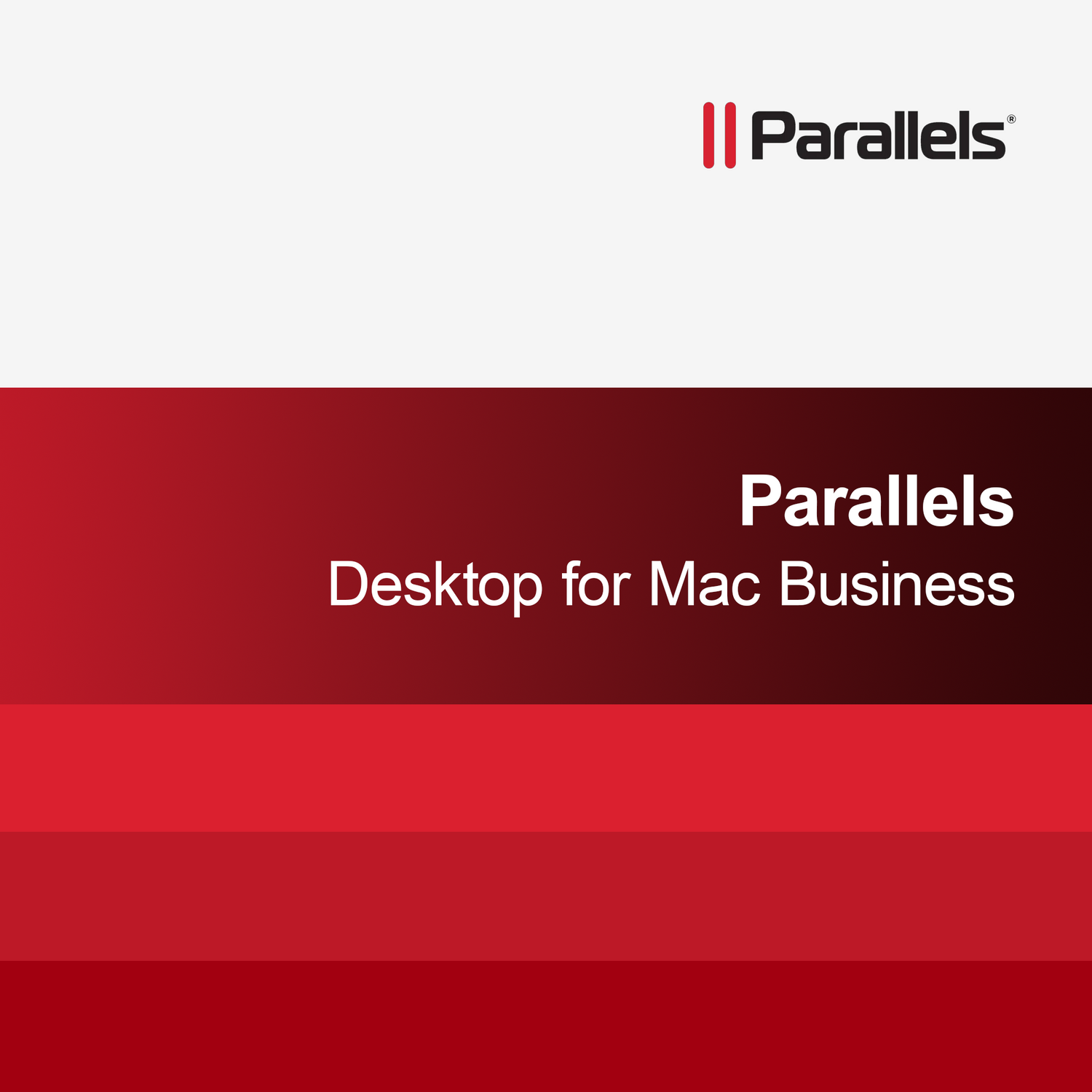 Parallels®

Parallels
Desktop for Mac Business